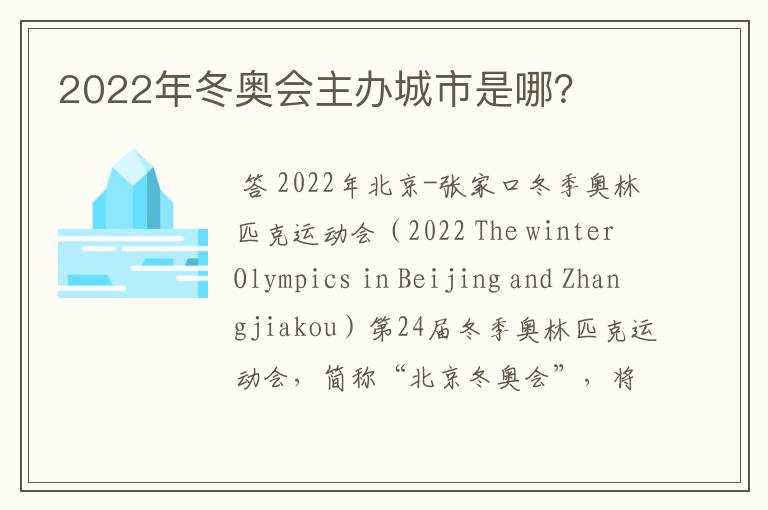 2022年冬奥会主办城市是哪?

答 2022年北京-张家口冬季奥林匹克运动会（2022 The winter Olympics in Beijing and Zhangjiakou）第24届冬季奥林匹克运动会，简称“北京冬奥会”，将